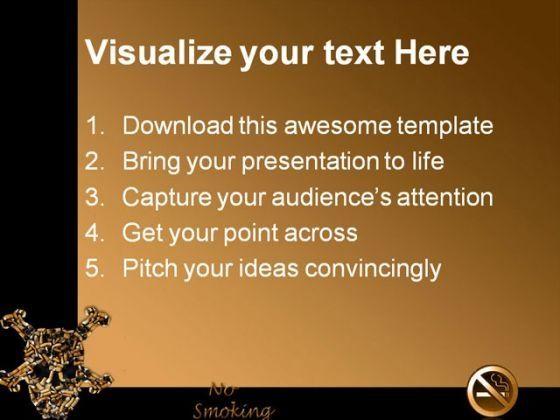 Visualize your text Here

1. Download this awesome template
2. Bring your presentation to life
3. Capture your audience's attention
4. Get your point across
5. Pitch your ideas convincingly

No Smoking